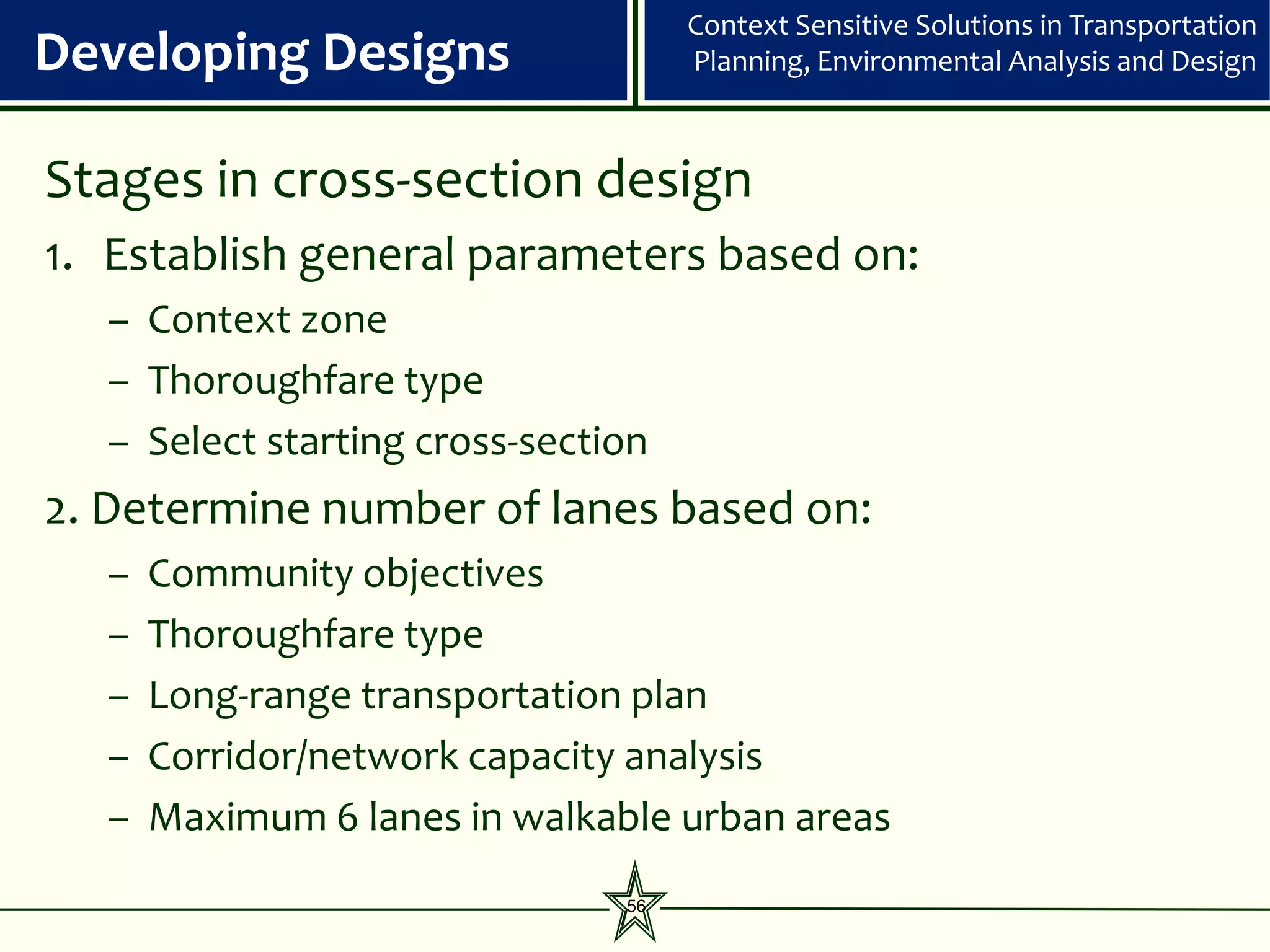 Developing Designs

Context Sensitive Solutions in Transportation Planning, Environmental Analysis and Design

Stages in cross-section design

1. Establish general parameters based on:
– Context zone
– Thoroughfare type
– Select starting cross-section

2. Determine number of lanes based on:
– Community objectives
– Thoroughfare type
– Long-range transportation plan
– Corridor/network capacity analysis
– Maximum 6 lanes in walkable urban areas

56